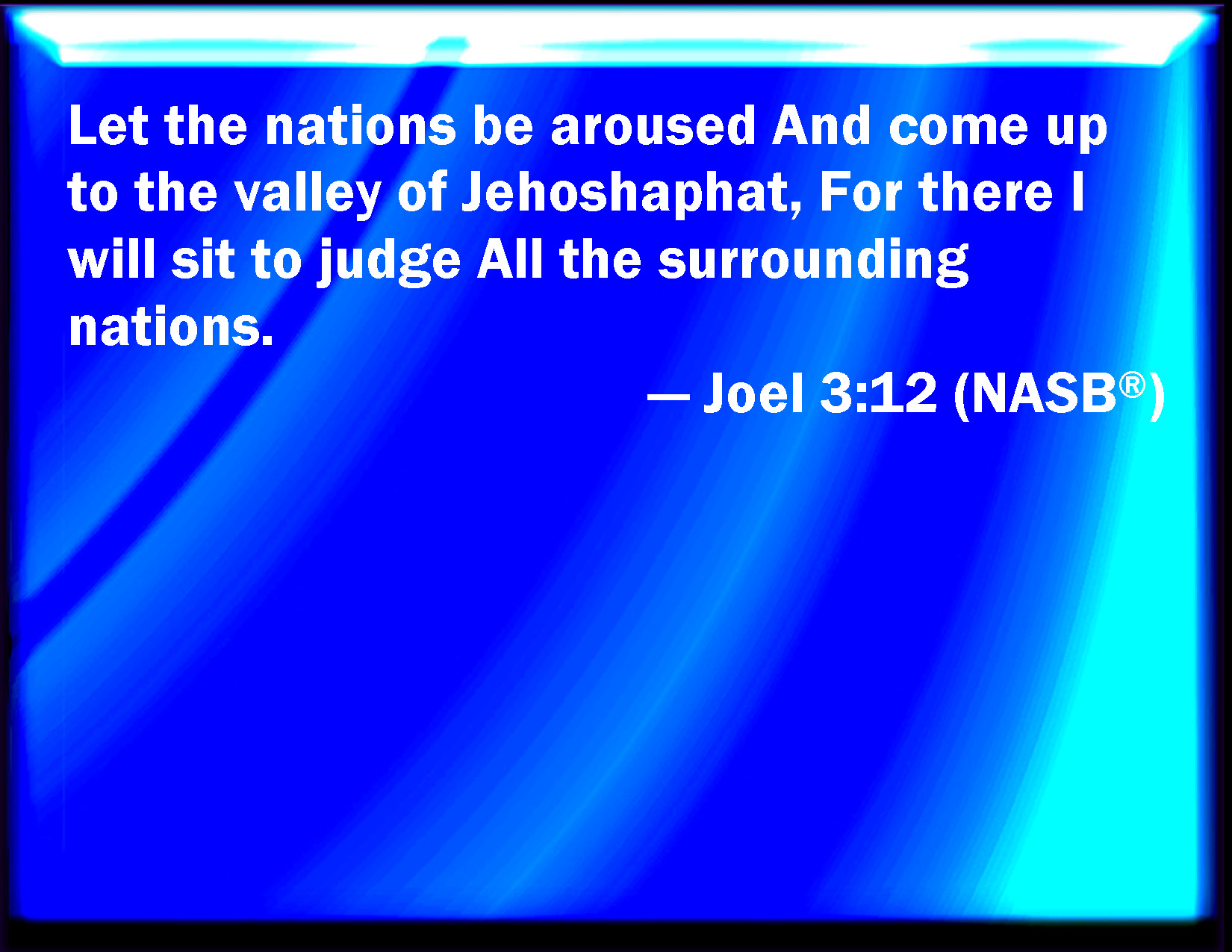 Let the nations be aroused And come up to the valley of Jehoshaphat, For there I will sit to judge All the surrounding nations.

— Joel 3:12 (NASB®)